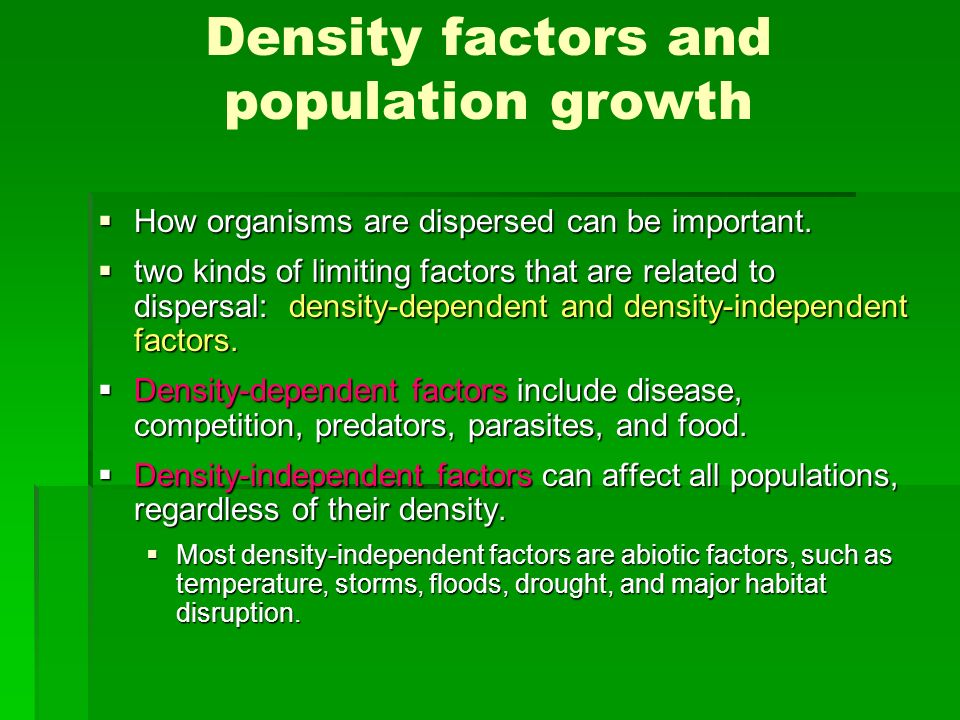 Density factors and population growth

▪ How organisms are dispersed can be important.

▪ two kinds of limiting factors that are related to dispersal: density-dependent and density-independent factors.

▪ Density-dependent factors include disease, competition, predators, parasites, and food.

▪ Density-independent factors can affect all populations, regardless of their density.

▪ Most density-independent factors are abiotic factors, such as temperature, storms, floods, drought, and major habitat disruption.